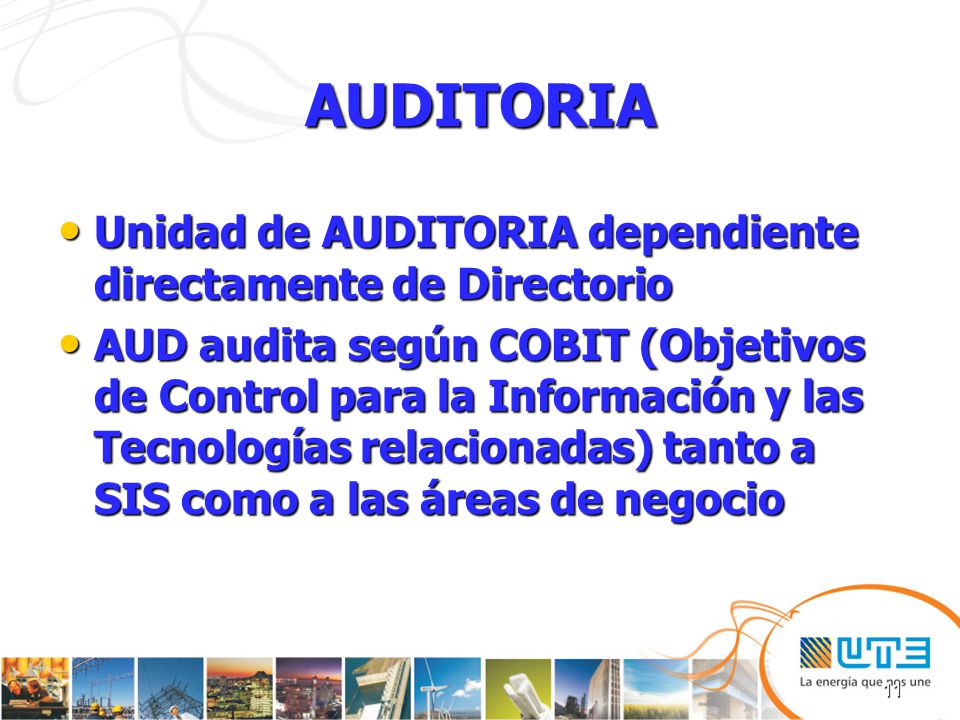 AUDITORIA

• Unidad de AUDITORIA dependiente directamente de Directorio

• AUD audita según COBIT (Objetivos de Control para la Información y las Tecnologías relacionadas) tanto a SIS como a las áreas de negocio

UTE
La energía que nos une
11